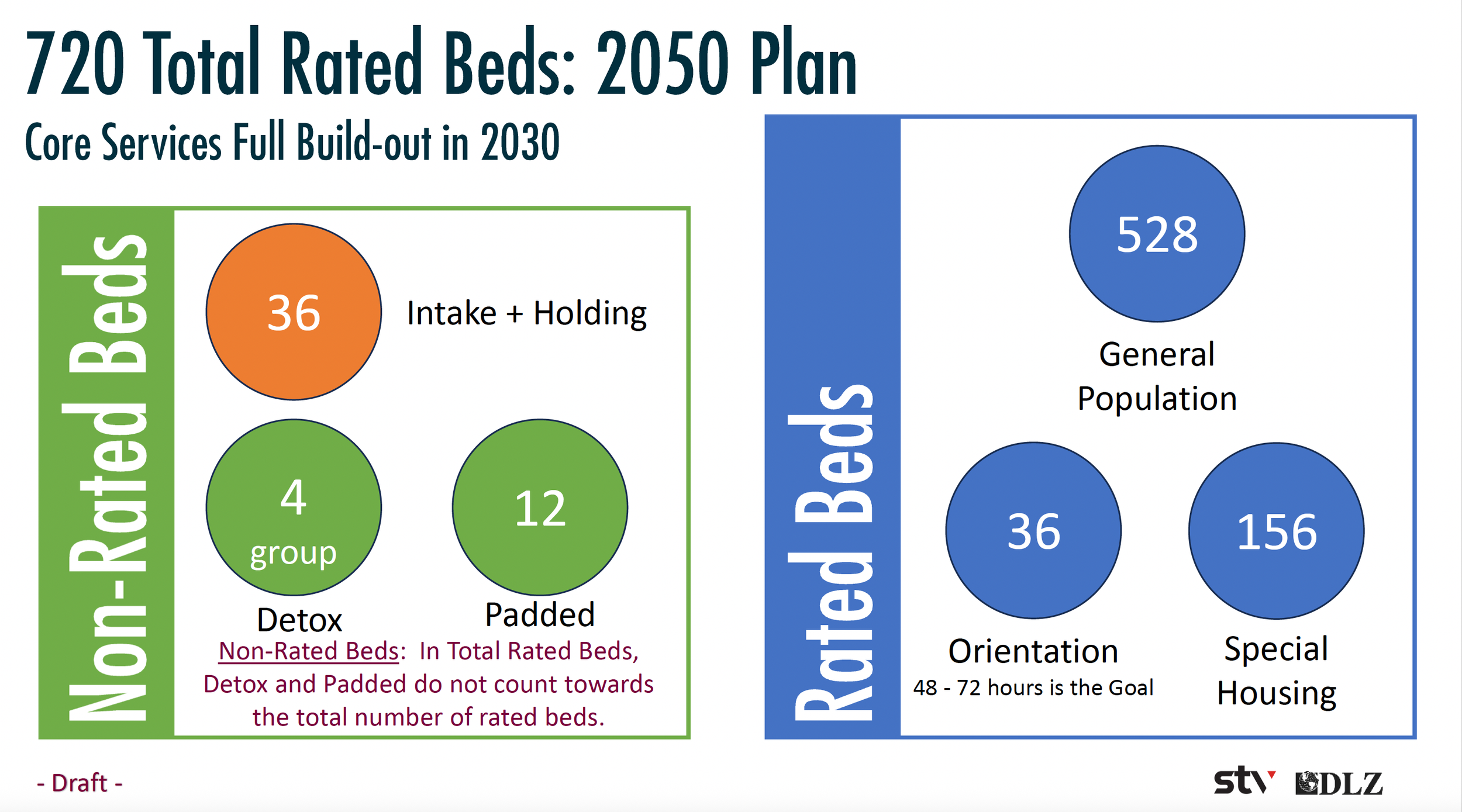 720 Total Rated Beds: 2050 Plan

Core Services Full Build-out in 2030

Non-Rated Beds

36

Intake + Holding

4
group

Detox

12

Padded

Non-Rated Beds: In Total Rated Beds, Detox and Padded do not count towards the total number of rated beds.

Rated Beds

528

General Population

36

Orientation
48 - 72 hours is the Goal

156

Special Housing

- Draft -

stv DLZ